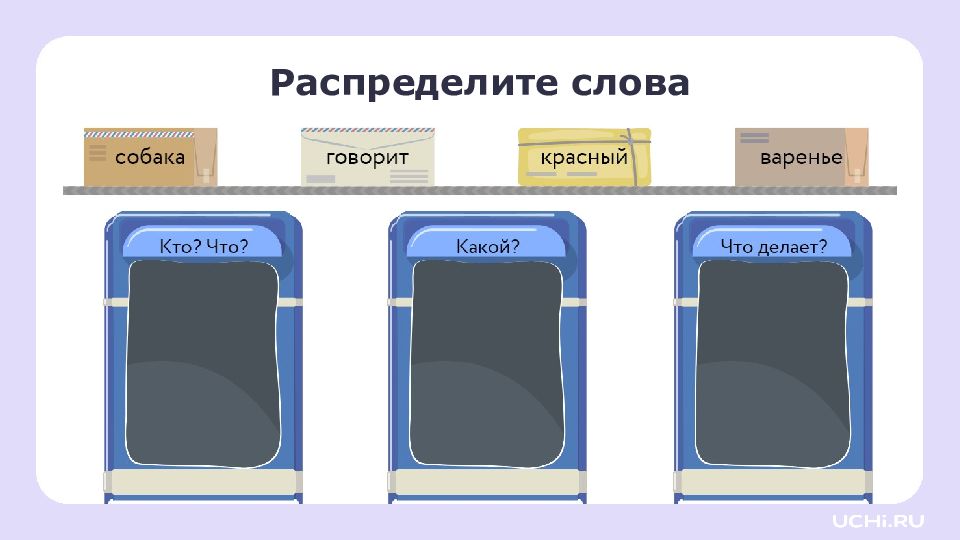 Распределите слова

собака

говорит

красный

варенье

Кто? Что?

Какой?

Что делает?

UCHi.RU